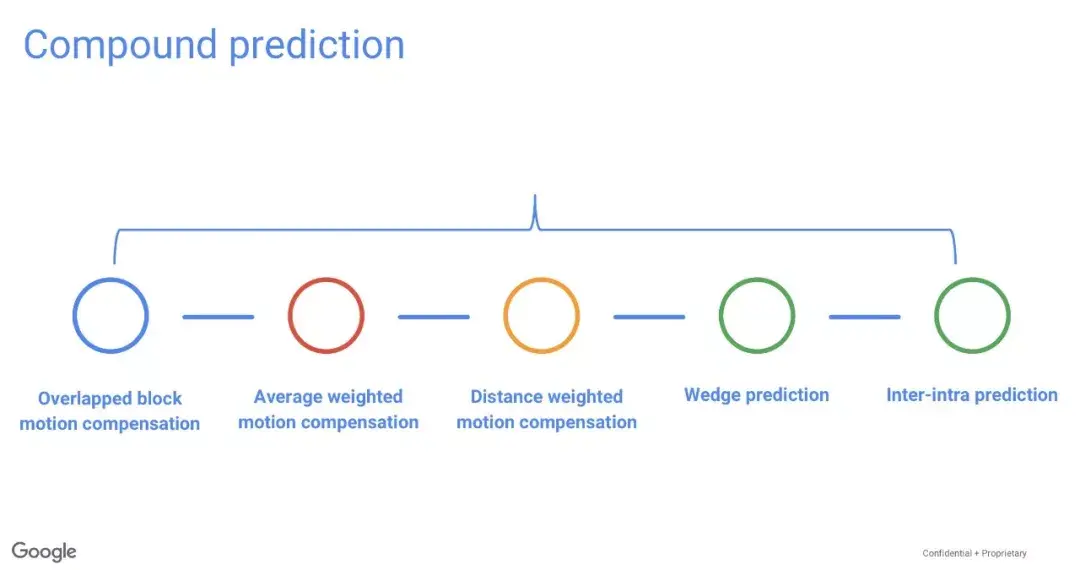 Compound prediction

Overlapped block motion compensation

Average weighted motion compensation

Distance weighted motion compensation

Wedge prediction

Inter-intra prediction

Google

Confidential + Proprietary